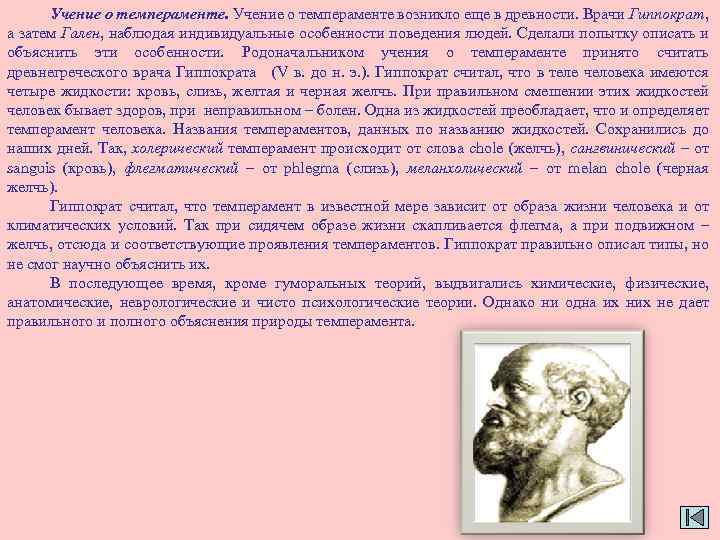 Учение о темпераменте. Учение о темпераменте возникло еще в древности. Врачи Гиппократ, а затем Гален, наблюдая индивидуальные особенности поведения людей. Сделали попытку описать и объяснить эти особенности. Родоначальником учения о темпераменте принято считать древнегреческого врача Гиппократа (V в. до н. э.). Гиппократ считал, что в теле человека имеются четыре жидкости: кровь, слизь, желтая и черная желчь. При правильном смешении этих жидкостей человек бывает здоров, при неправильном – болен. Одна из жидкостей преобладает, что и определяет темперамент человека. Названия темпераментов, данных по названию жидкостей. Сохранились до наших дней. Так, холерический темперамент происходит от слова chole (желчь), сангвинический – от sanguis (кровь), флегматический – от phlegma (слизь), меланхолический – от melan chole (черная желчь).

Гиппократ считал, что темперамент в известной мере зависит от образа жизни человека и от климатических условий. Так при сидячем образе жизни скапливается флегма, а при подвижном – желчь, отсюда и соответствующие проявления темпераментов. Гиппократ правильно описал типы, но не смог научно объяснить их.

В последующее время, кроме гуморальных теорий, выдвигались химические, физические, анатомические, неврологические и чисто психологические теории. Однако ни одна их них не дает правильного и полного объяснения природы темперамента.